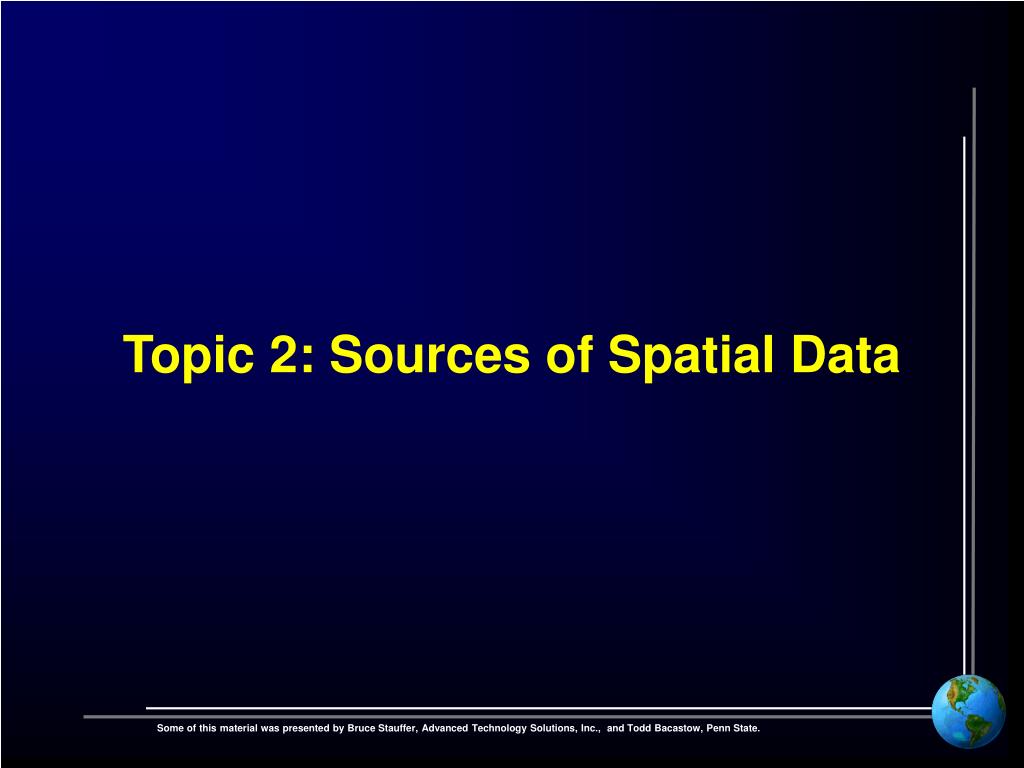 Topic 2: Sources of Spatial Data

Some of this material was presented by Bruce Stauffer, Advanced Technology Solutions, Inc., and Todd Bacastow, Penn State.